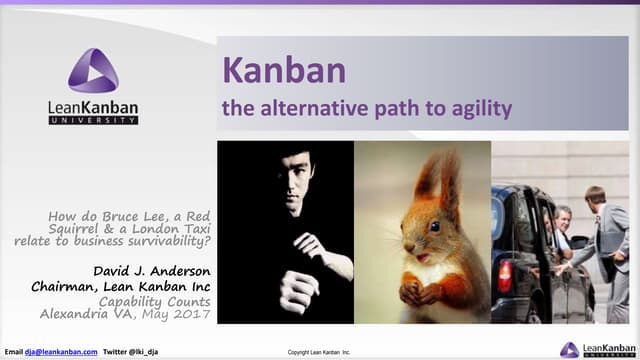 LeanKanban UNIVERSITY

Kanban

the alternative path to agility

How do Bruce Lee, a Red Squirrel & a London Taxi relate to business survivability?

David J. Anderson
Chairman, Lean Kanban Inc
Capability Counts
Alexandria VA, May 2017

Email dja@leankanban.com Twitter @lki_dja

Copyright Lean Kanban Inc.

LeanKanban UNIVERSITY